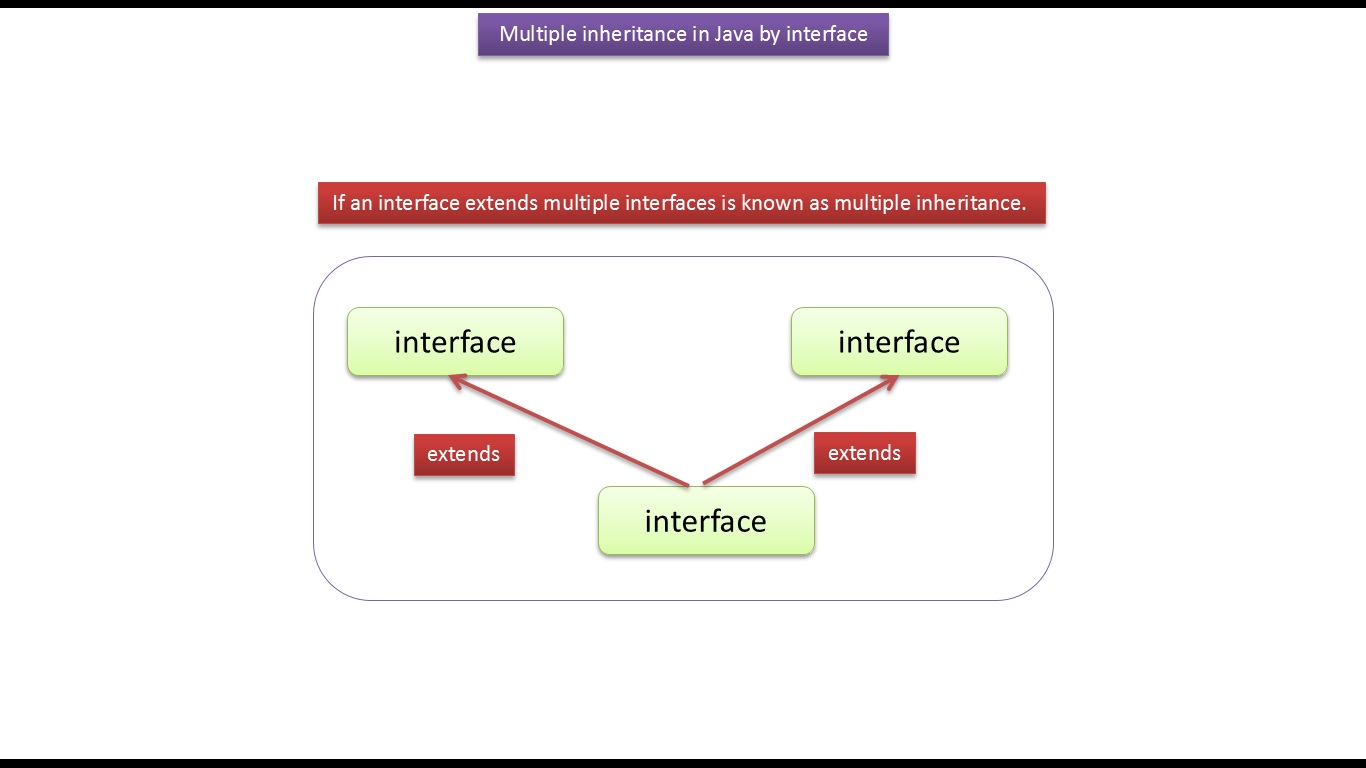 Multiple inheritance in Java by interface

If an interface extends multiple interfaces is known as multiple inheritance.

interface

interface

extends

extends

interface